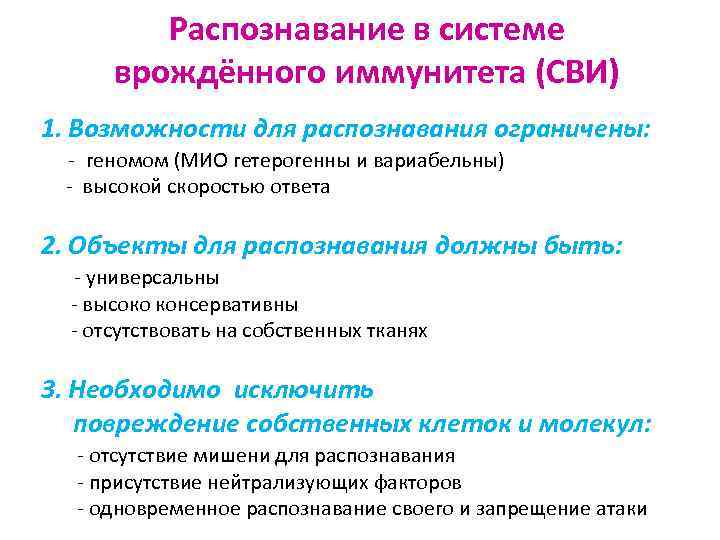 Распознавание в системе врождённого иммунитета (СВИ)

1. Возможности для распознавания ограничены:
- геномом (МИО гетерогенны и вариабельны)
- высокой скоростью ответа

2. Объекты для распознавания должны быть:
- универсальны
- высоко консервативны
- отсутствовать на собственных тканях

3. Необходимо исключить повреждение собственных клеток и молекул:
- отсутствие мишени для распознавания
- присутствие нейтрализующих факторов
- одновременное распознавание своего и запрещение атаки